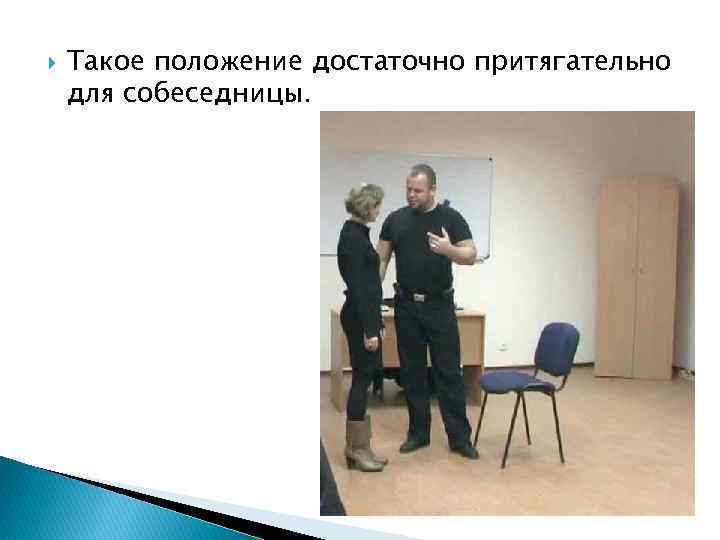 Такое положение достаточно притягательно для собеседницы.